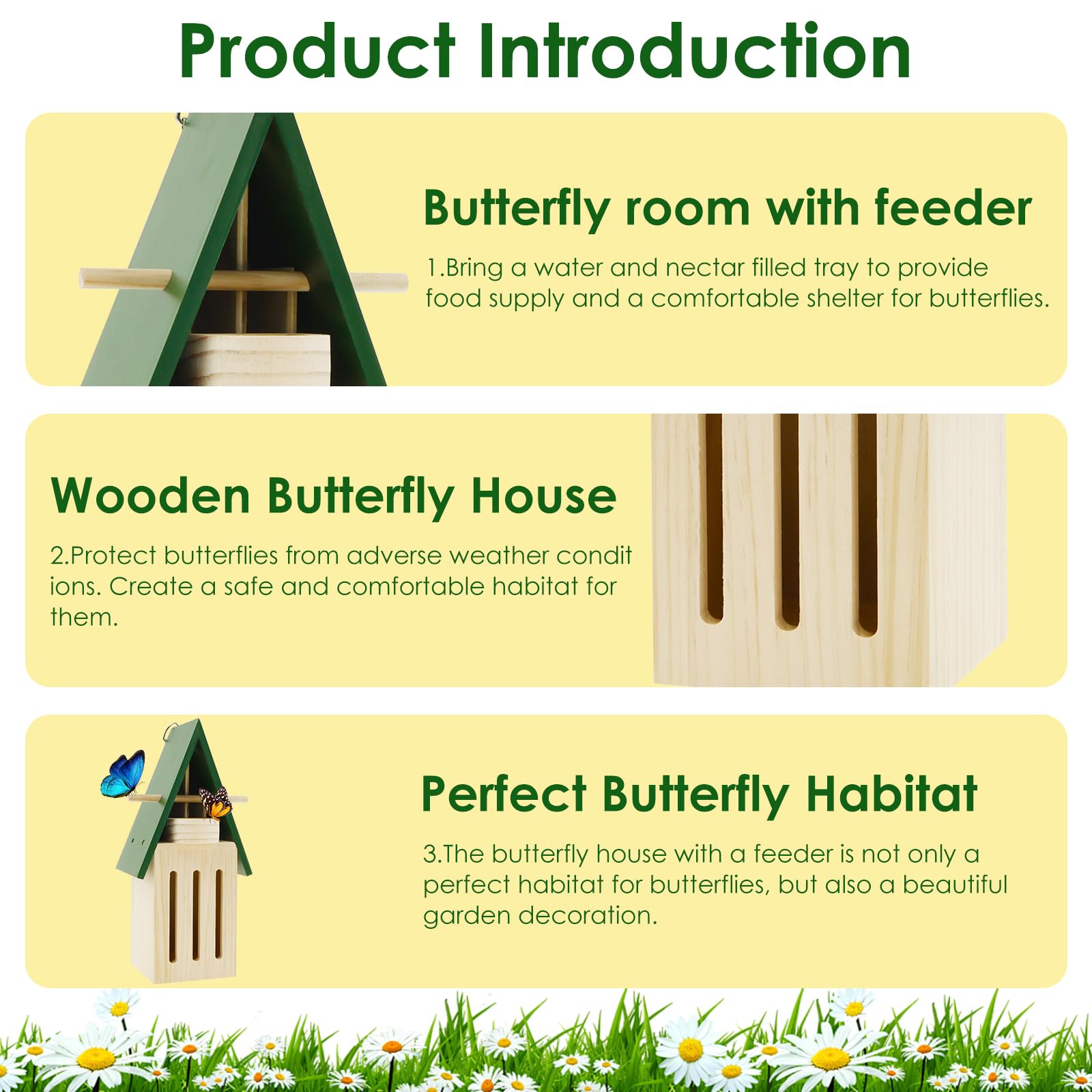 Product Introduction

Butterfly room with feeder

1.Bring a water and nectar filled tray to provide food supply and a comfortable shelter for butterflies.

Wooden Butterfly House

2.Protect butterflies from adverse weather condit ions. Create a safe and comfortable habitat for them.

Perfect Butterfly Habitat

3.The butterfly house with a feeder is not only a perfect habitat for butterflies, but also a beautiful garden decoration.